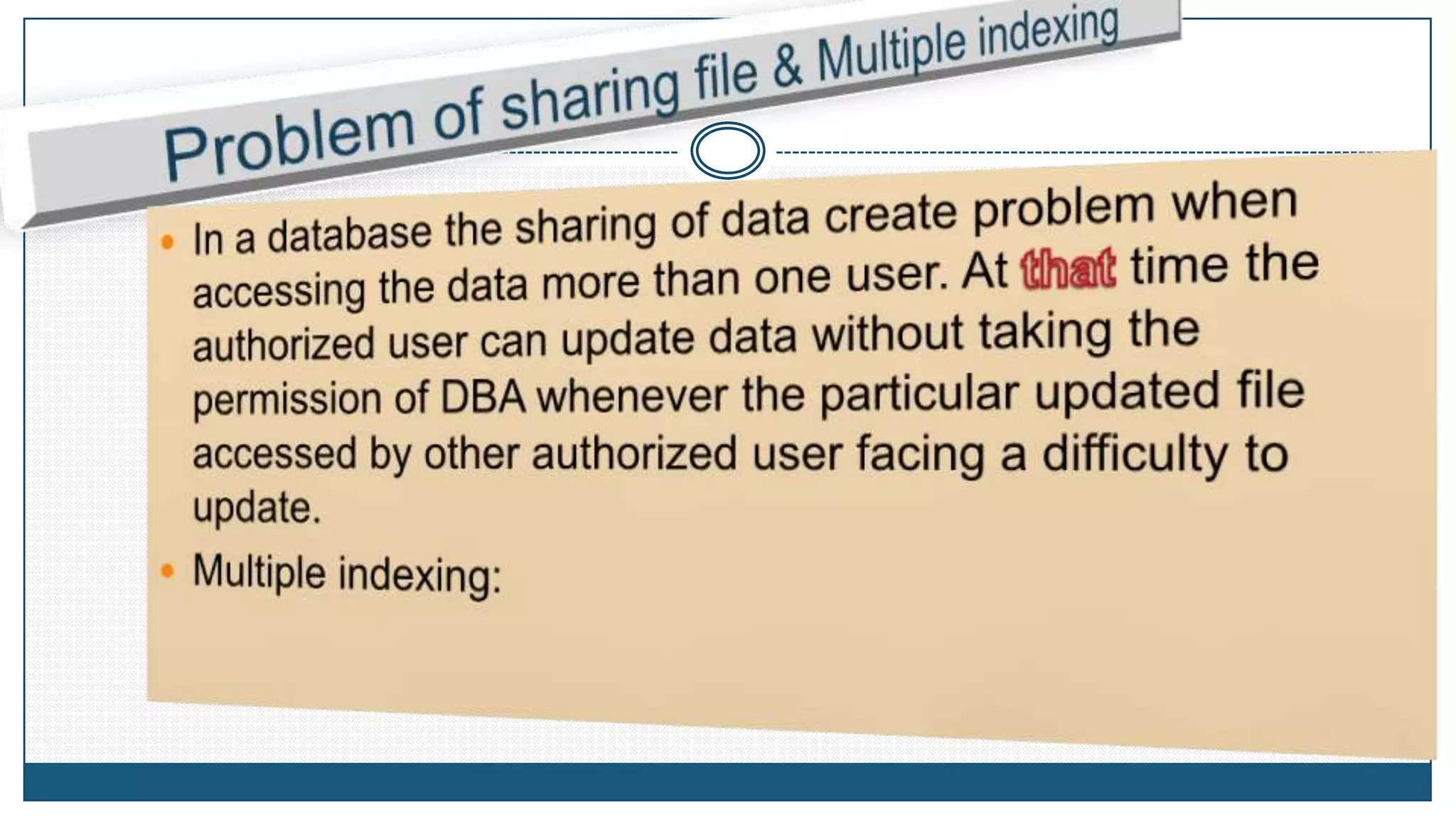 Problem of sharing file & Multiple indexing

• In a database the sharing of data create problem when accessing the data more than one user. At that time the authorized user can update data without taking the permission of DBA whenever the particular updated file accessed by other authorized user facing a difficulty to update.

• Multiple indexing: